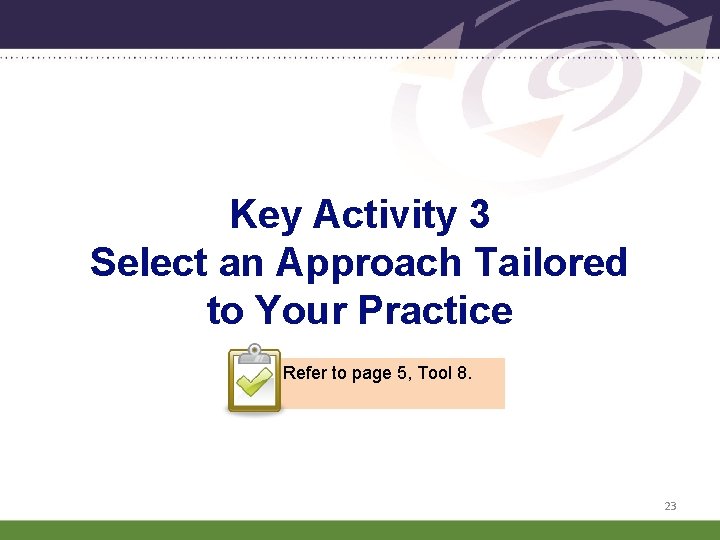 Key Activity 3
Select an Approach Tailored to Your Practice

Refer to page 5, Tool 8.

23